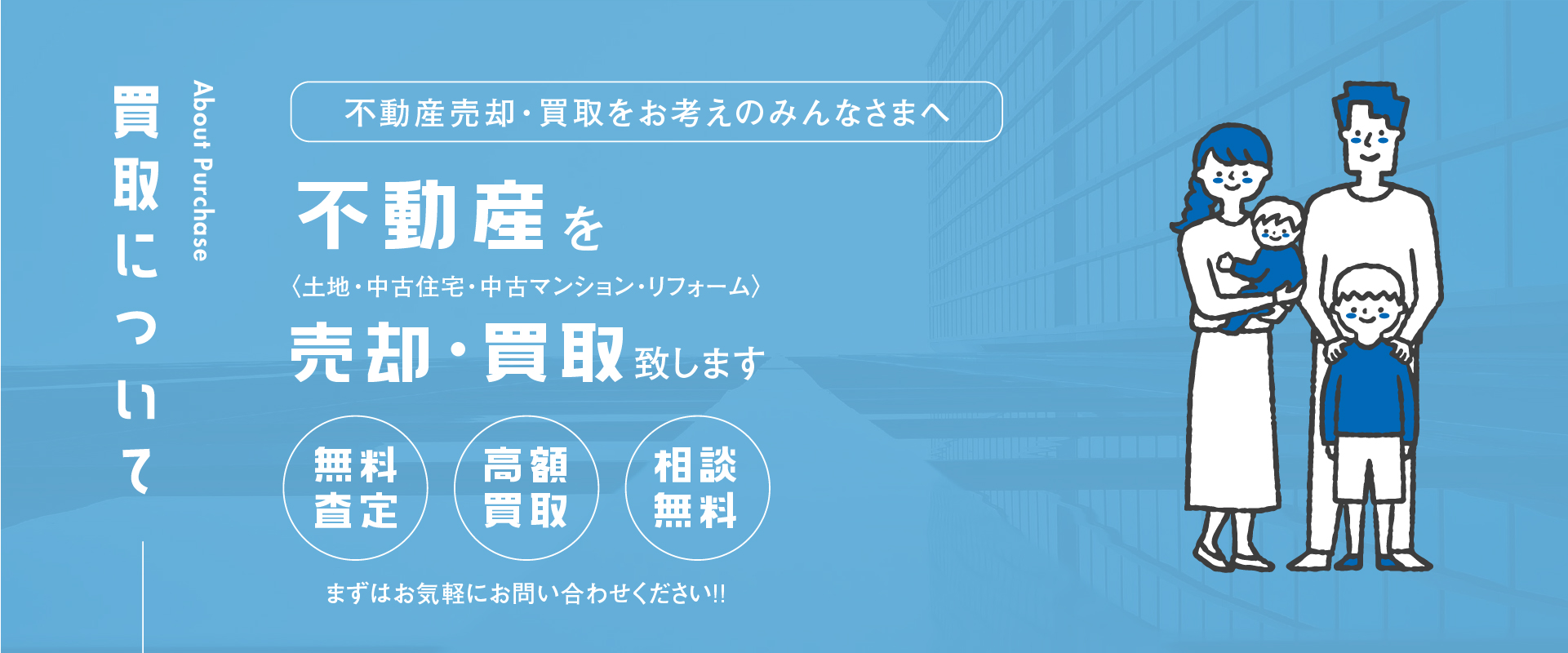 買取について

About Purchase

不動産売却・買取をお考えのみんなさまへ

不動産を
〈土地・中古住宅・中古マンション・リフォーム〉
売却・買取致します

無料査定

高額買取

相談無料

まずはお気軽にお問い合わせください!!